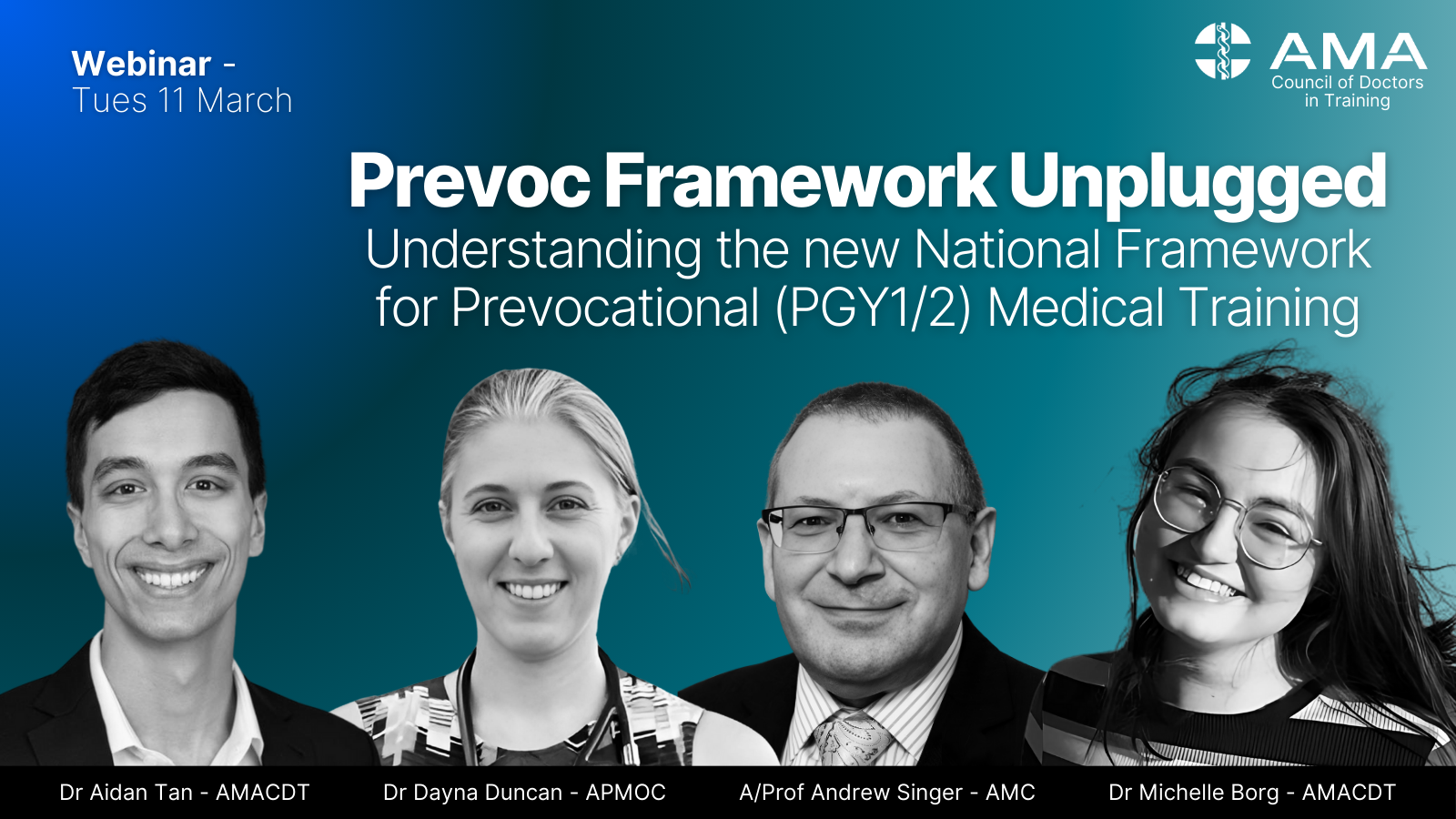 Webinar - Tues 11 March

AMA
Council of Doctors in Training

Prevoc Framework Unplugged
Understanding the new National Framework for Prevocational (PGY1/2) Medical Training

Dr Aidan Tan - AMACDT

Dr Dayna Duncan - APMOC

A/Prof Andrew Singer - AMC

Dr Michelle Borg - AMACDT